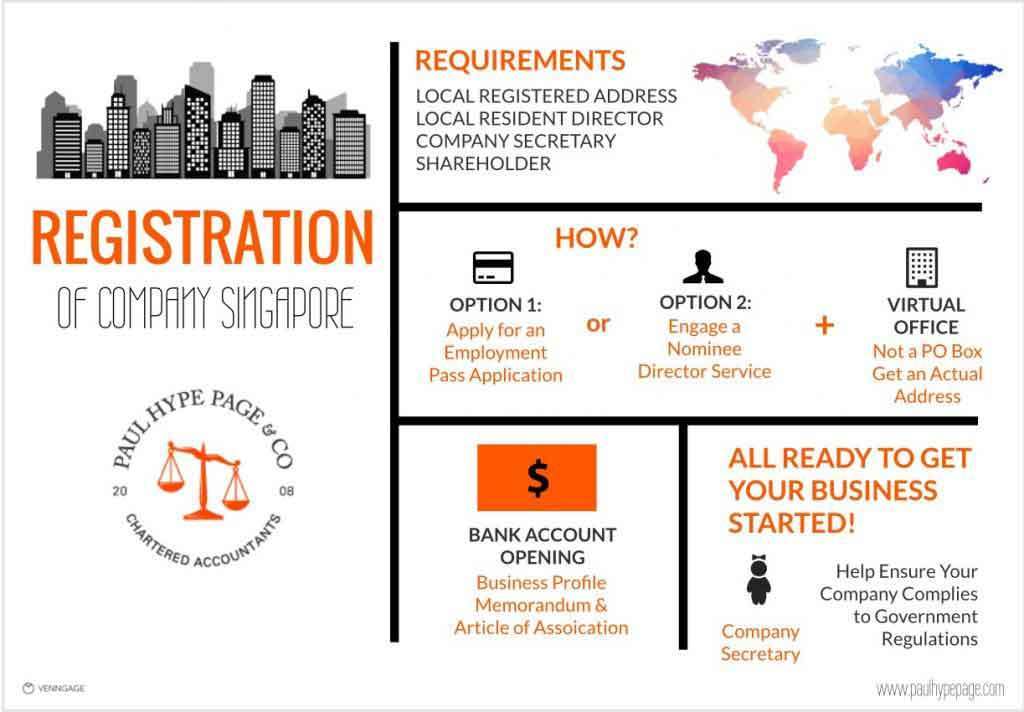 REGISTRATION

OF COMPANY SINGAPORE

PAUL HYPE PAGE & CO
20 08
CHARTERED ACCOUNTANTS

REQUIREMENTS
LOCAL REGISTERED ADDRESS
LOCAL RESIDENT DIRECTOR
COMPANY SECRETARY
SHAREHOLDER

HOW?

OPTION 1:
Apply for an Employment Pass Application

or

OPTION 2:
Engage a Nominee Director Service

+

VIRTUAL OFFICE
Not a PO Box
Get an Actual Address

$

BANK ACCOUNT OPENING
Business Profile
Memorandum & Article of Assoication

ALL READY TO GET YOUR BUSINESS STARTED!

Company Secretary

Help Ensure Your Company Complies to Government Regulations

VENNGAGE

www.paulhypepage.com